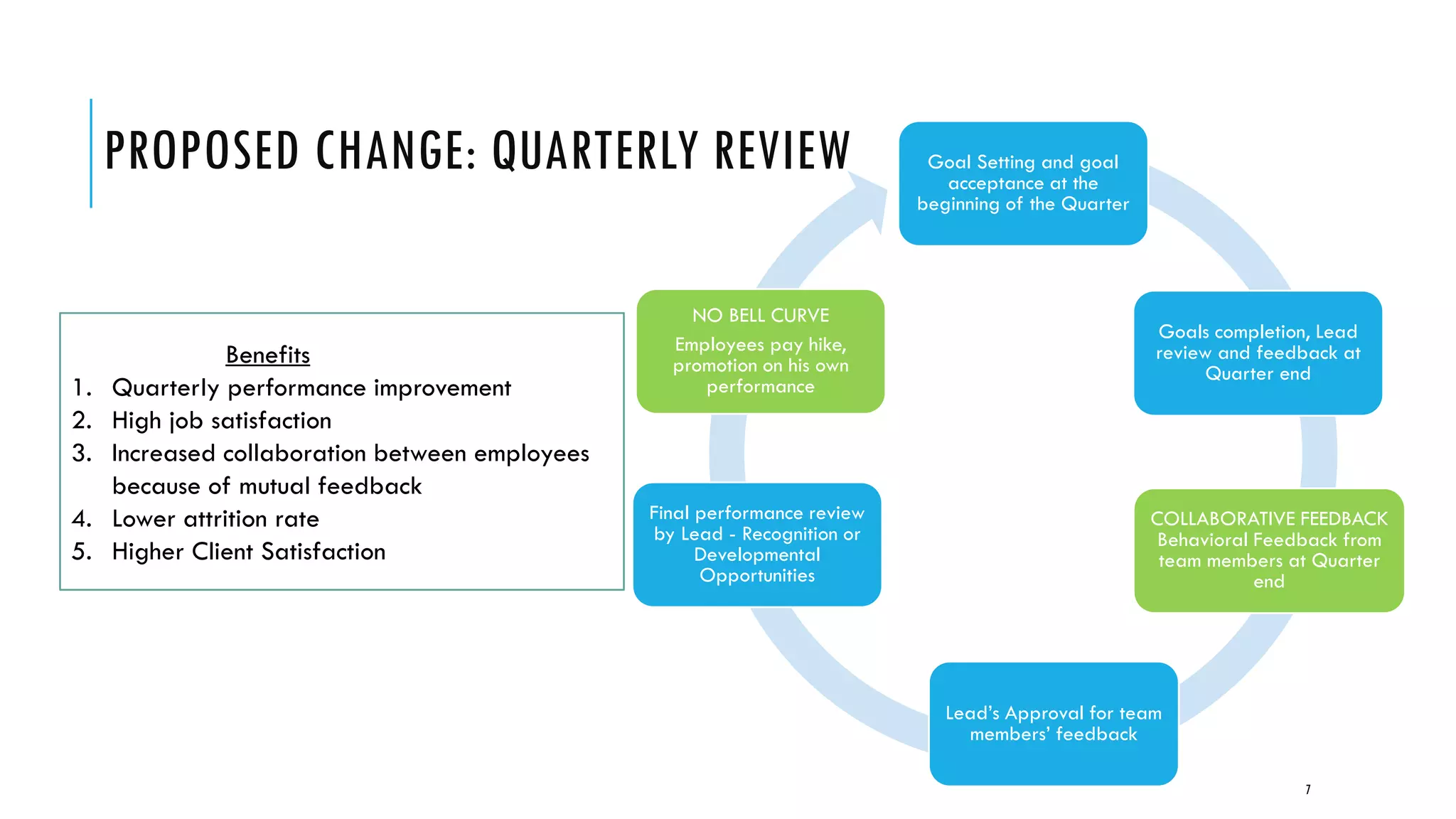 PROPOSED CHANGE: QUARTERLY REVIEW

Benefits
1. Quarterly performance improvement
2. High job satisfaction
3. Increased collaboration between employees because of mutual feedback
4. Lower attrition rate
5. Higher Client Satisfaction

Goal Setting and goal acceptance at the beginning of the Quarter

Goals completion, Lead review and feedback at Quarter end

COLLABORATIVE FEEDBACK
Behavioral Feedback from team members at Quarter end

Lead's Approval for team members' feedback

Final performance review by Lead - Recognition or Developmental Opportunities

NO BELL CURVE
Employees pay hike, promotion on his own performance

7